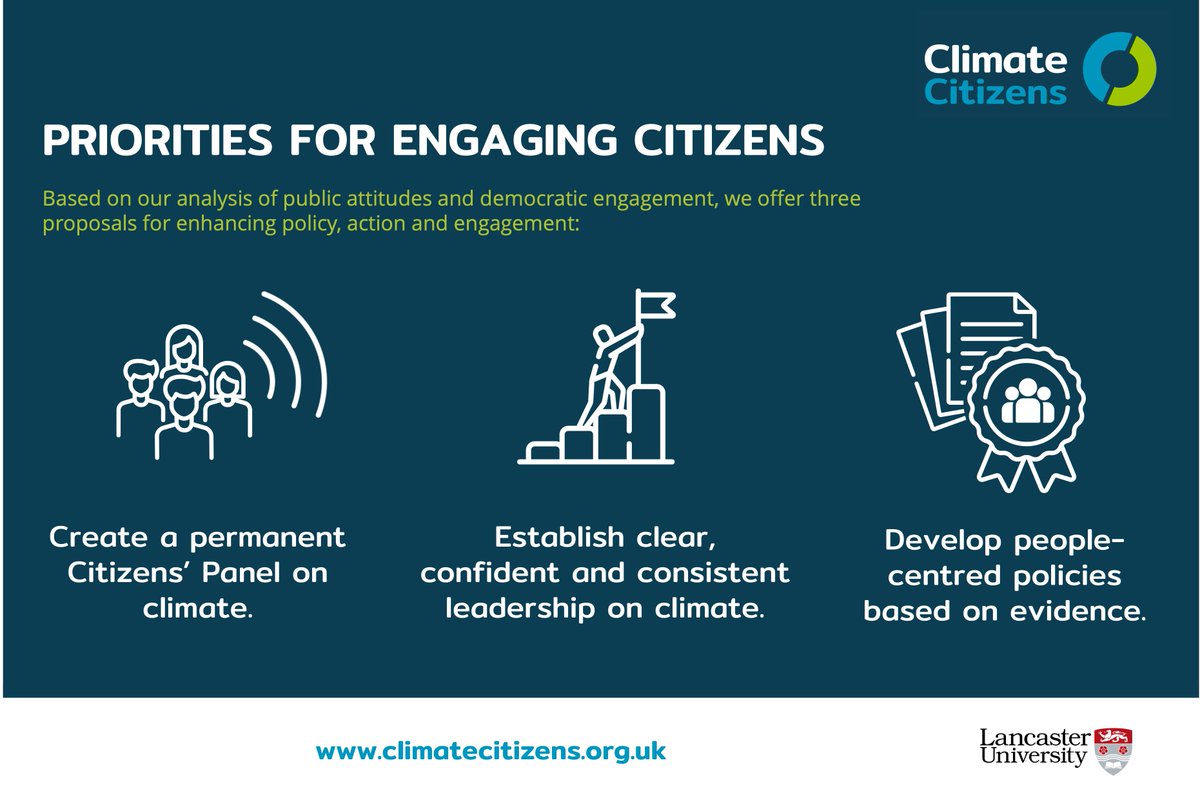 Climate Citizens

PRIORITIES FOR ENGAGING CITIZENS

Based on our analysis of public attitudes and democratic engagement, we offer three proposals for enhancing policy, action and engagement:

Create a permanent Citizens' Panel on climate.

Establish clear, confident and consistent leadership on climate.

Develop people-centred policies based on evidence.

www.climatecitizens.org.uk

Lancaster University